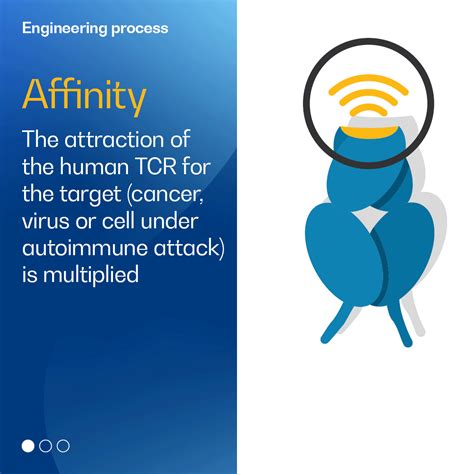 Engineering process

Affinity

The attraction of the human TCR for the target (cancer, virus or cell under autoimmune attack) is multiplied